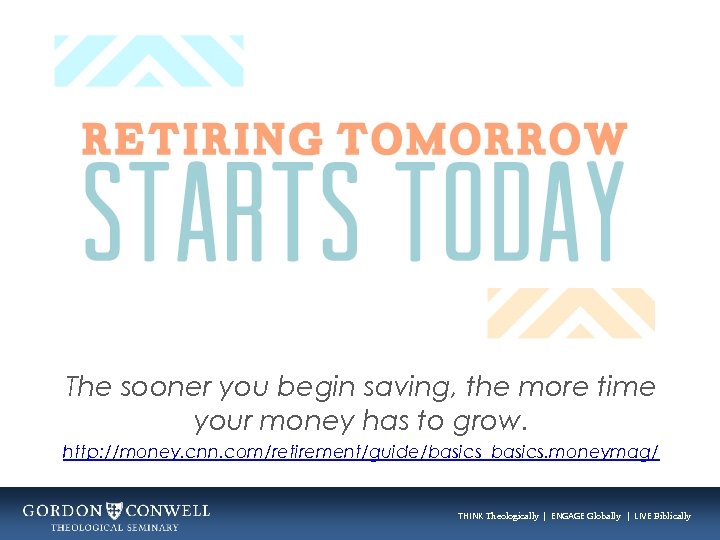 RETIRING TOMORROW
STARTS TODAY

The sooner you begin saving, the more time your money has to grow.

http://money.cnn.com/retirement/guide/basics_basics.moneymag/

GORDON CONWELL
THEOLOGICAL SEMINARY

THINK Theologically | ENGAGE Globally | LIVE Biblically